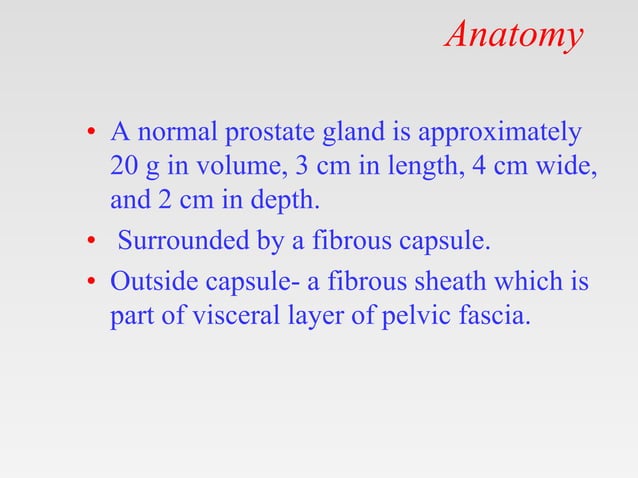 Anatomy

• A normal prostate gland is approximately 20 g in volume, 3 cm in length, 4 cm wide, and 2 cm in depth.

• Surrounded by a fibrous capsule.

• Outside capsule- a fibrous sheath which is part of visceral layer of pelvic fascia.